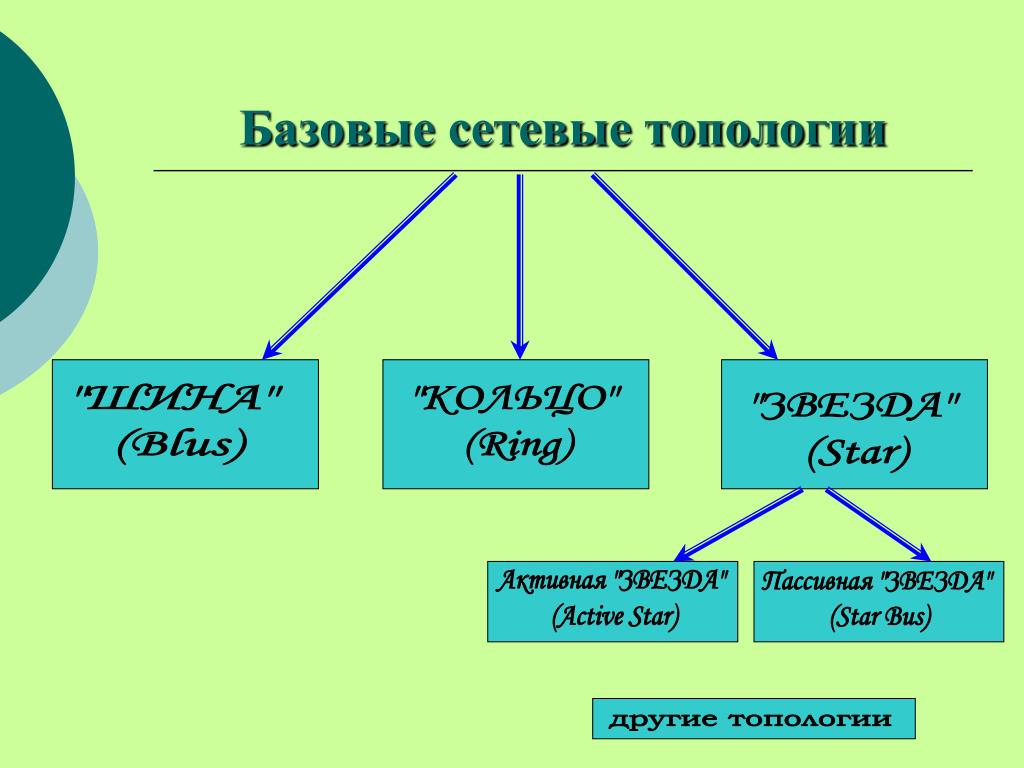 Базовые сетевые топологии

"ШИНА" (Blus)

"КОЛЬЦО" (Ring)

"ЗВЕЗДА" (Star)

Активная "ЗВЕЗДА" (Active Star)

Пассивная "ЗВЕЗДА" (Star Bus)

другие топологии